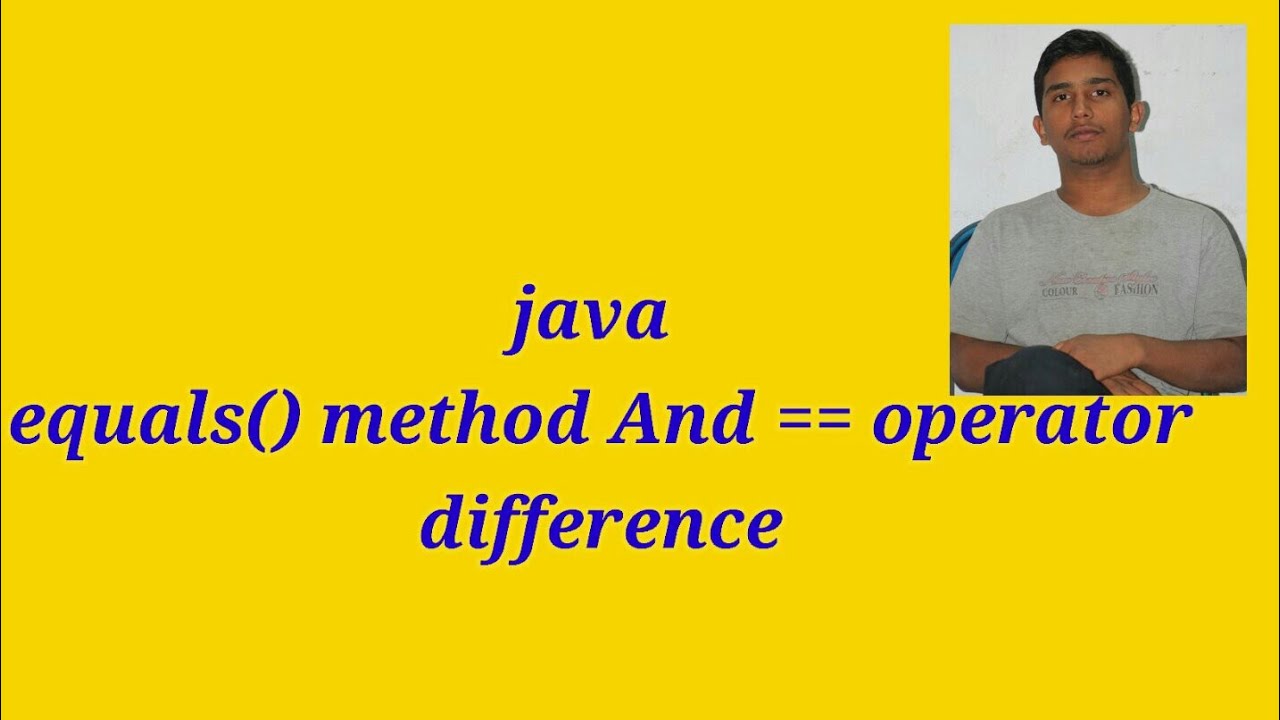 COLOUR FASHION

java
equals() method And == operator difference